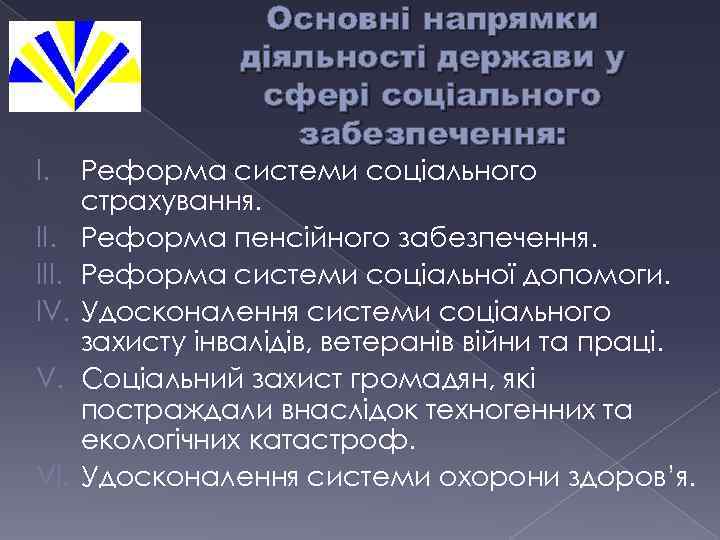 Основні напрямки діяльності держави у сфері соціального забезпечення:

I. Реформа системи соціального страхування.
II. Реформа пенсійного забезпечення.
III. Реформа системи соціальної допомоги.
IV. Удосконалення системи соціального захисту інвалідів, ветеранів війни та праці.
V. Соціальний захист громадян, які постраждали внаслідок техногенних та екологічних катастроф.
VI. Удосконалення системи охорони здоров'я.